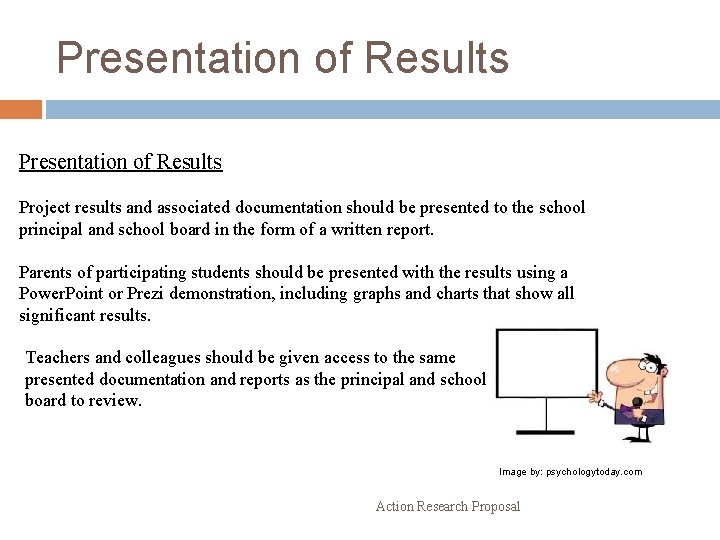 Presentation of Results

Presentation of Results

Project results and associated documentation should be presented to the school principal and school board in the form of a written report.

Parents of participating students should be presented with the results using a PowerPoint or Prezi demonstration, including graphs and charts that show all significant results.

Teachers and colleagues should be given access to the same presented documentation and reports as the principal and school board to review.

Image by: psychologytoday.com

Action Research Proposal